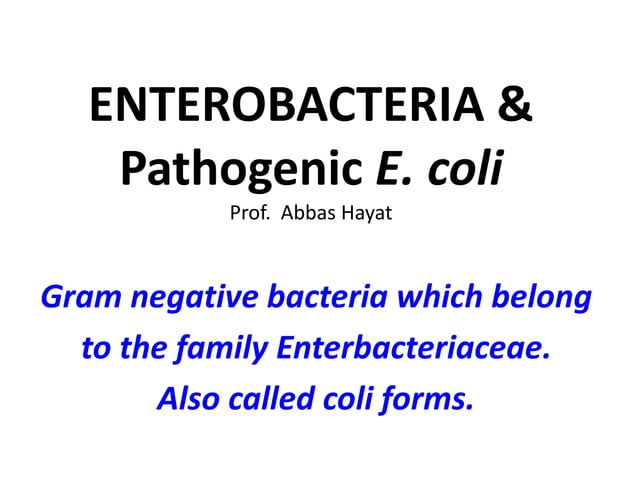 ENTEROBACTERIA & Pathogenic E. coli
Prof. Abbas Hayat

Gram negative bacteria which belong to the family Enterbacteriaceae. Also called coli forms.